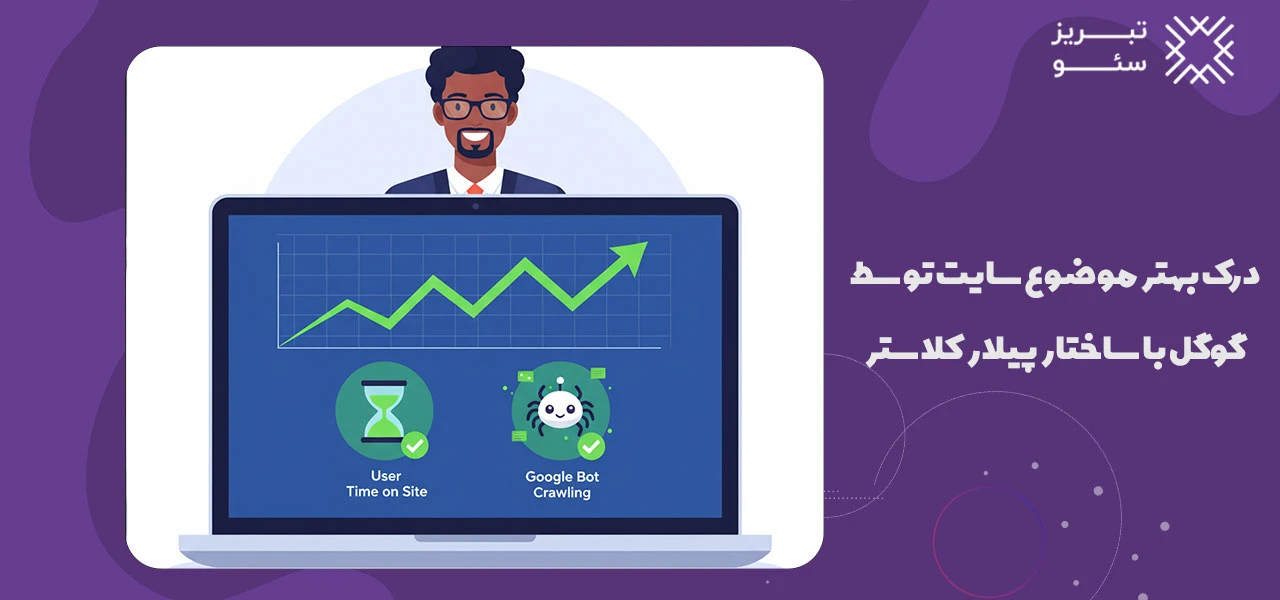 تبریز سئو

درک بهتر موضوع سایت توسط گوگل با ساختار پیلار کلاستر

User Time on Site

Google Bot Crawling